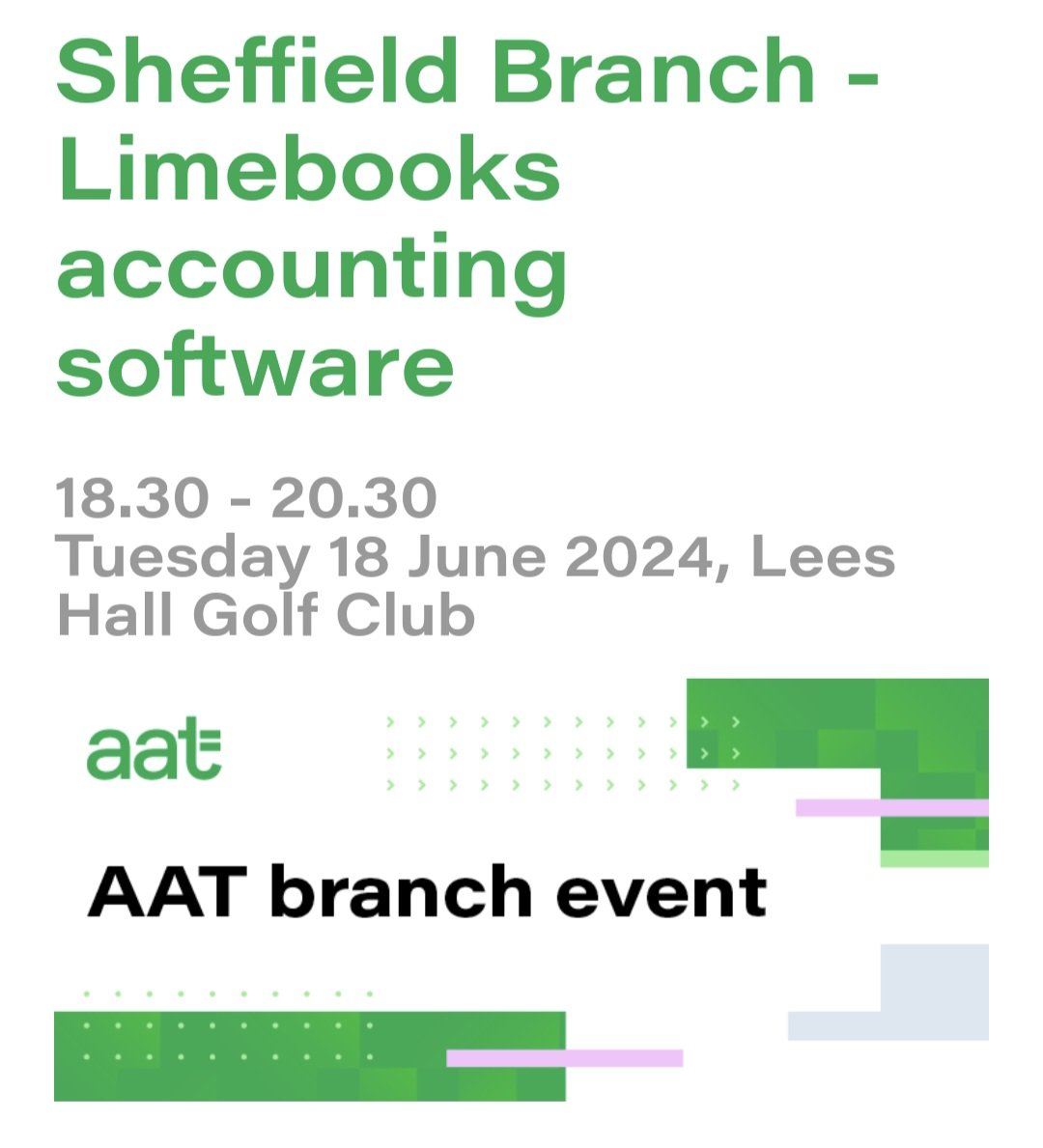 Sheffield Branch - Limebooks accounting software

18.30 - 20.30
Tuesday 18 June 2024, Lees Hall Golf Club

aat

AAT branch event